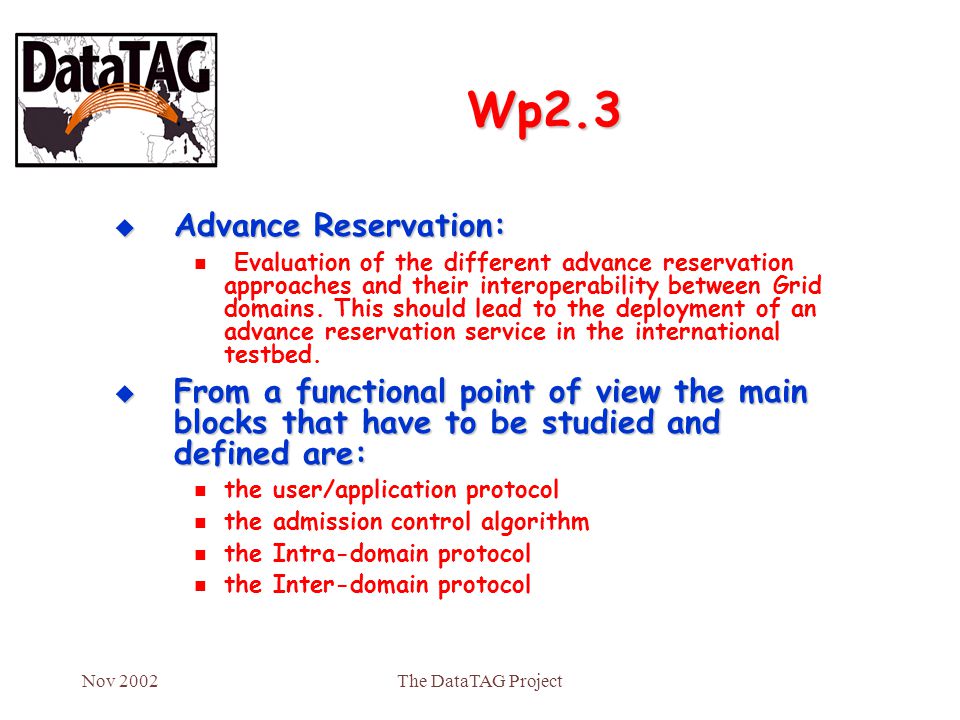 DataTAG

Wp2.3

Advance Reservation:

Evaluation of the different advance reservation approaches and their interoperability between Grid domains. This should lead to the deployment of an advance reservation service in the international testbed.

From a functional point of view the main blocks that have to be studied and defined are:

the user/application protocol

the admission control algorithm

the Intra-domain protocol

the Inter-domain protocol

Nov 2002

The DataTAG Project